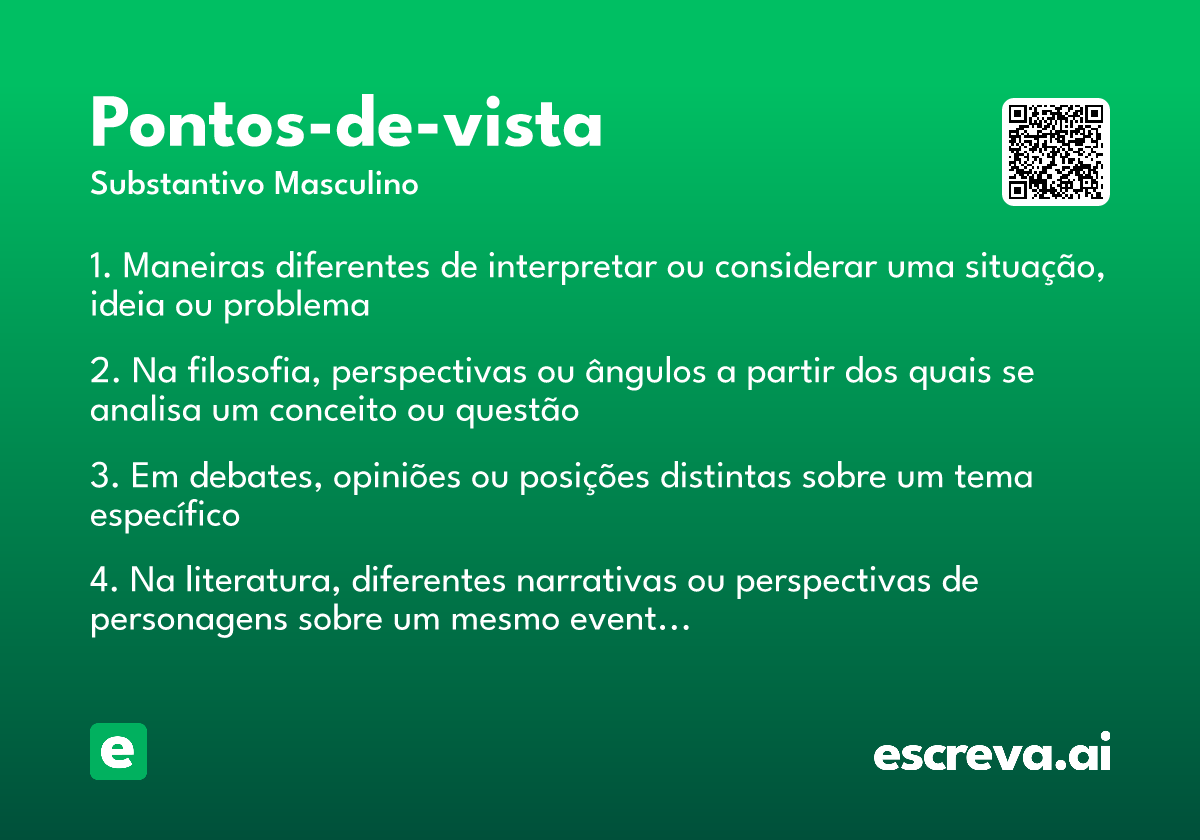 Pontos-de-vista
Substantivo Masculino

1. Maneiras diferentes de interpretar ou considerar uma situação, ideia ou problema

2. Na filosofia, perspectivas ou ângulos a partir dos quais se analisa um conceito ou questão

3. Em debates, opiniões ou posições distintas sobre um tema específico

4. Na literatura, diferentes narrativas ou perspectivas de personagens sobre um mesmo event…

e

escreva.ai